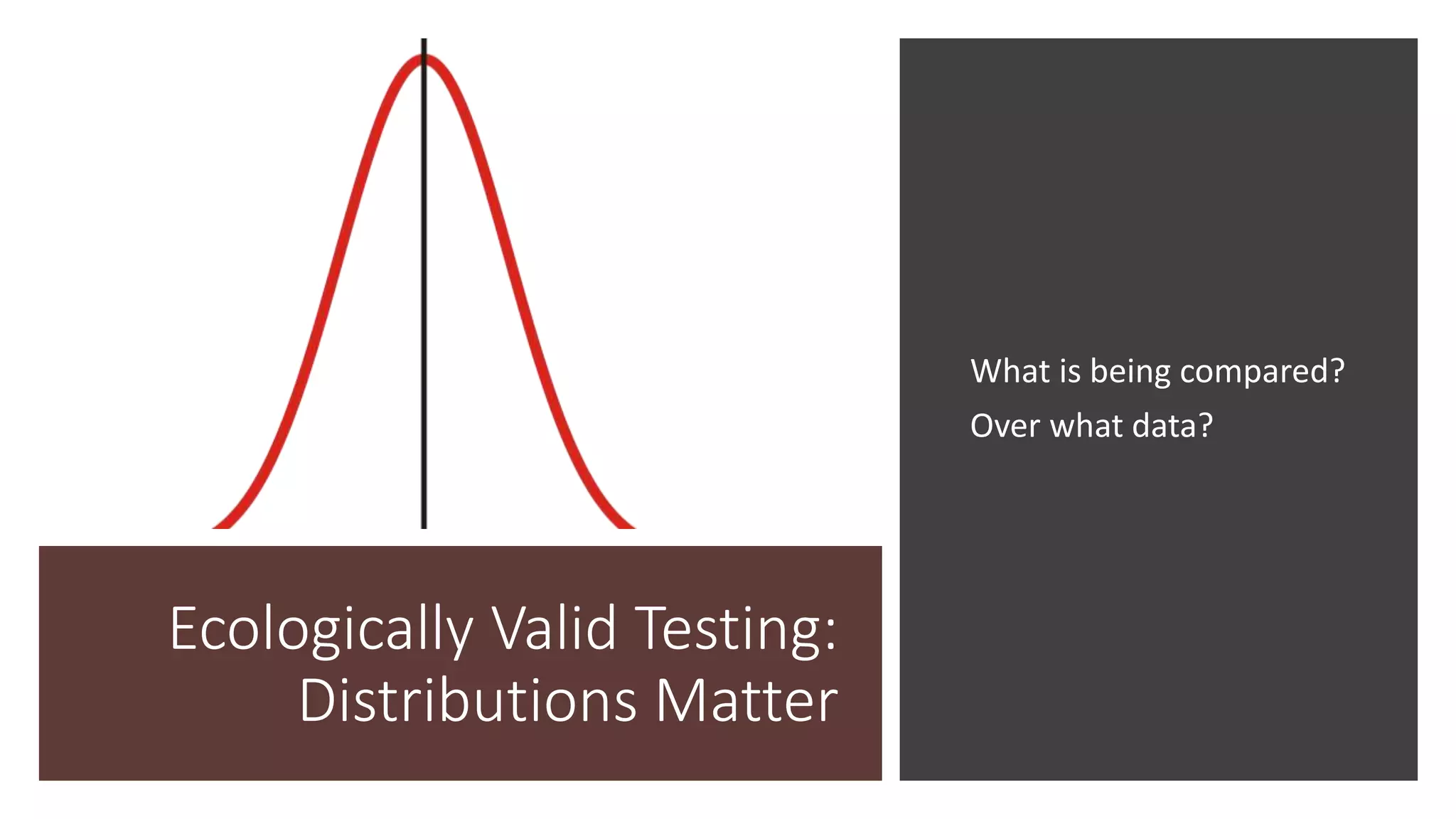 Ecologically Valid Testing: Distributions Matter

What is being compared?

Over what data?